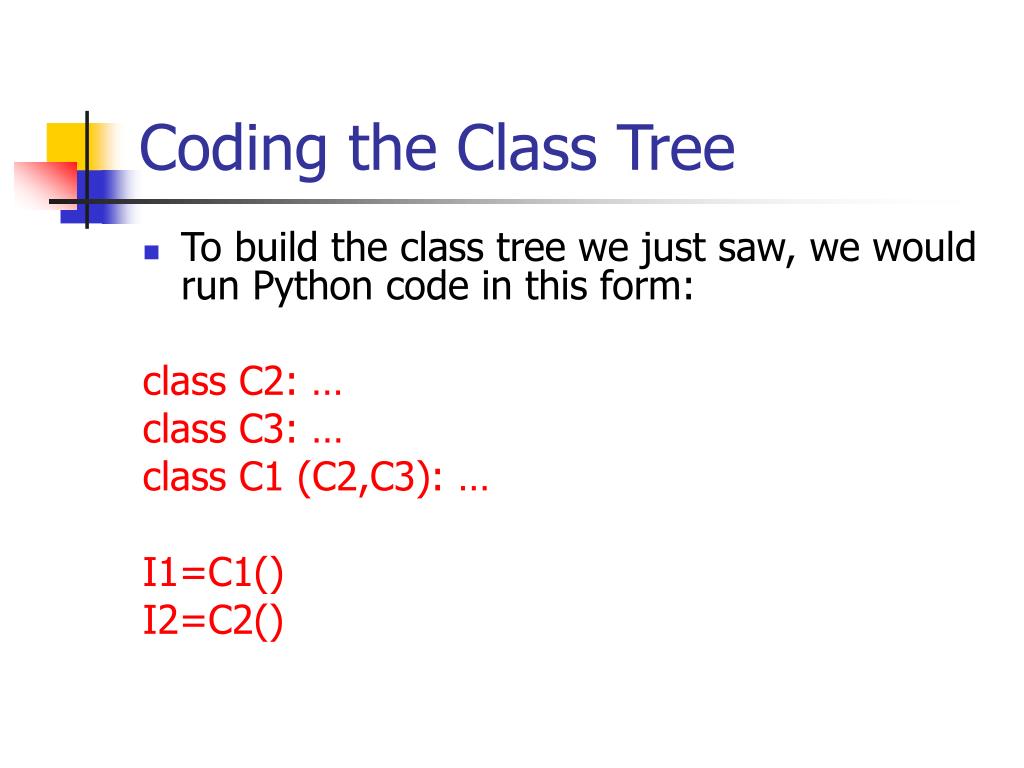 Coding the Class Tree

To build the class tree we just saw, we would run Python code in this form:

class C2: …
class C3: …
class C1 (C2,C3): …

I1=C1()
I2=C2()